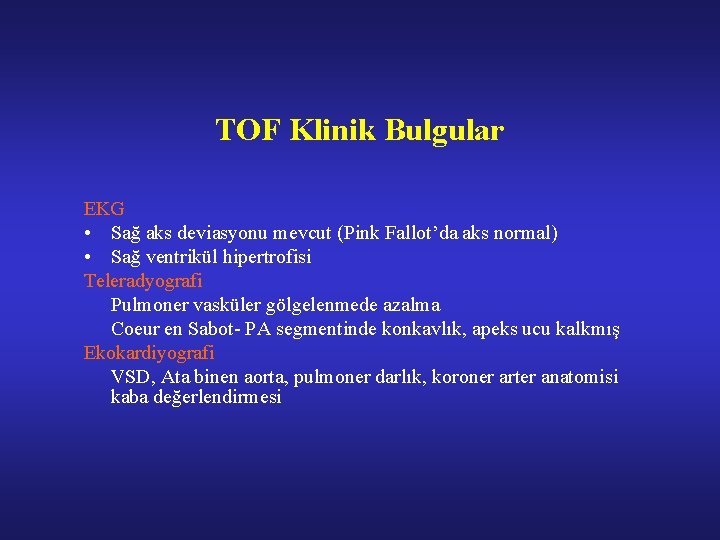 TOF Klinik Bulgular

EKG

• Sağ aks deviasyonu mevcut (Pink Fallot'da aks normal)
• Sağ ventrikül hipertrofisi

Teleradyografi

Pulmoner vasküler gölgelenmede azalma

Coeur en Sabot- PA segmentinde konkavlık, apeks ucu kalkmış

Ekokardiyografi

VSD, Ata binen aorta, pulmoner darlık, koroner arter anatomisi kaba değerlendirmesi